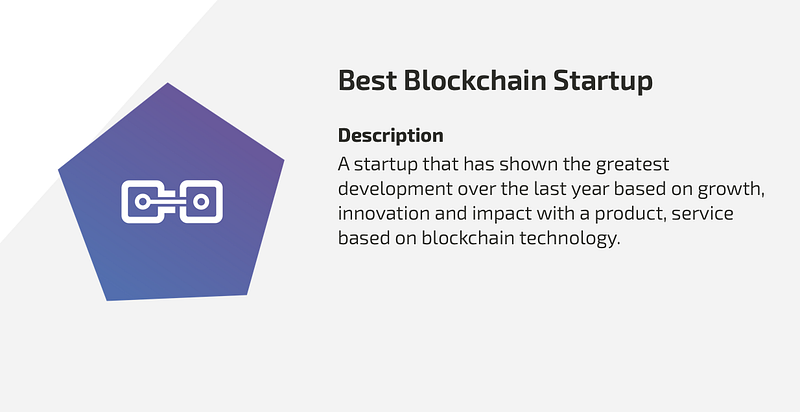 Best Blockchain Startup

Description
A startup that has shown the greatest development over the last year based on growth, innovation and impact with a product, service based on blockchain technology.